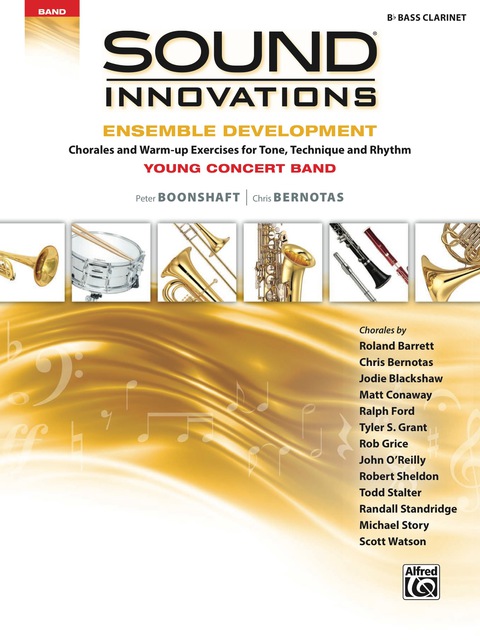 BAND

B♭ BASS CLARINET

SOUND®
INNOVATIONS

ENSEMBLE DEVELOPMENT
Chorales and Warm-up Exercises for Tone, Technique and Rhythm
YOUNG CONCERT BAND

Peter BOONSHAFT | Chris BERNOTAS

Chorales by
Roland Barrett
Chris Bernotas
Jodie Blackshaw
Matt Conaway
Ralph Ford
Tyler S. Grant
Rob Grice
John O'Reilly
Robert Sheldon
Todd Stalter
Randall Standridge
Michael Story
Scott Watson

Alfred